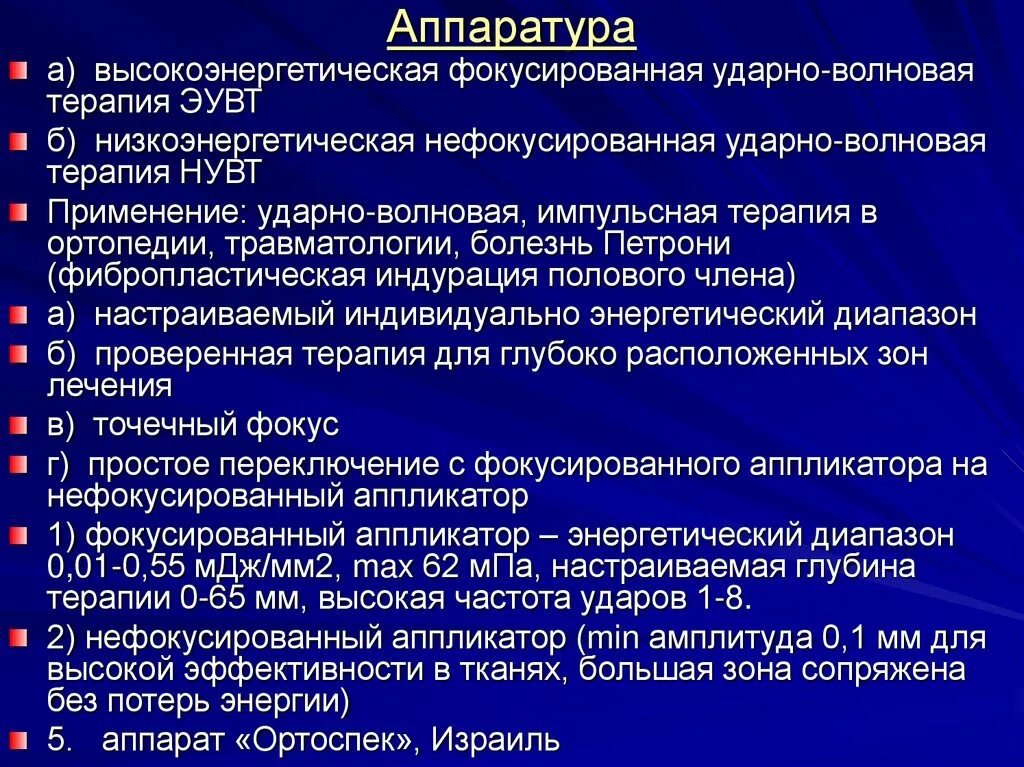 Аппаратура

а) высокоэнергетическая фокусированная ударно-волновая терапия ЭУВТ

б) низкоэнергетическая нефокусированная ударно-волновая терапия НУВТ

Применение: ударно-волновая, импульсная терапия в ортопедии, травматологии, болезнь Петрони (фибропластическая индурация полового члена)

а) настраиваемый индивидуально энергетический диапазон

б) проверенная терапия для глубоко расположенных зон лечения

в) точечный фокус

г) простое переключение с фокусированного аппликатора на нефокусированный аппликатор

1) фокусированный аппликатор – энергетический диапазон 0,01-0,55 мДж/мм2, max 62 мПа, настраиваемая глубина терапии 0-65 мм, высокая частота ударов 1-8.

2) нефокусированный аппликатор (min амплитуда 0,1 мм для высокой эффективности в тканях, большая зона сопряжена без потерь энергии)

5. аппарат «Ортоспек», Израиль